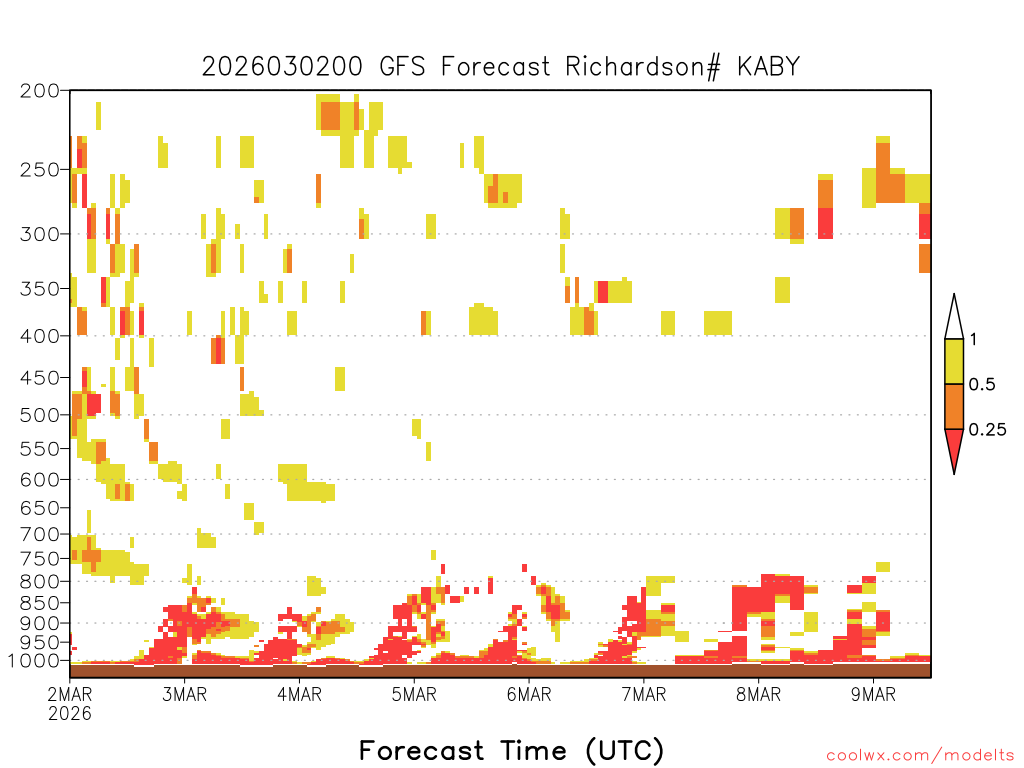 2026030200 GFS Forecast Richardson# KABY

200
250
300
350
400
450
500
550
600
650
700
750
800
850
900
950
1000

1
0.5
0.25

2MAR
2026
3MAR
4MAR
5MAR
6MAR
7MAR
8MAR
9MAR

Forecast Time (UTC)

coolwx.com/modelts